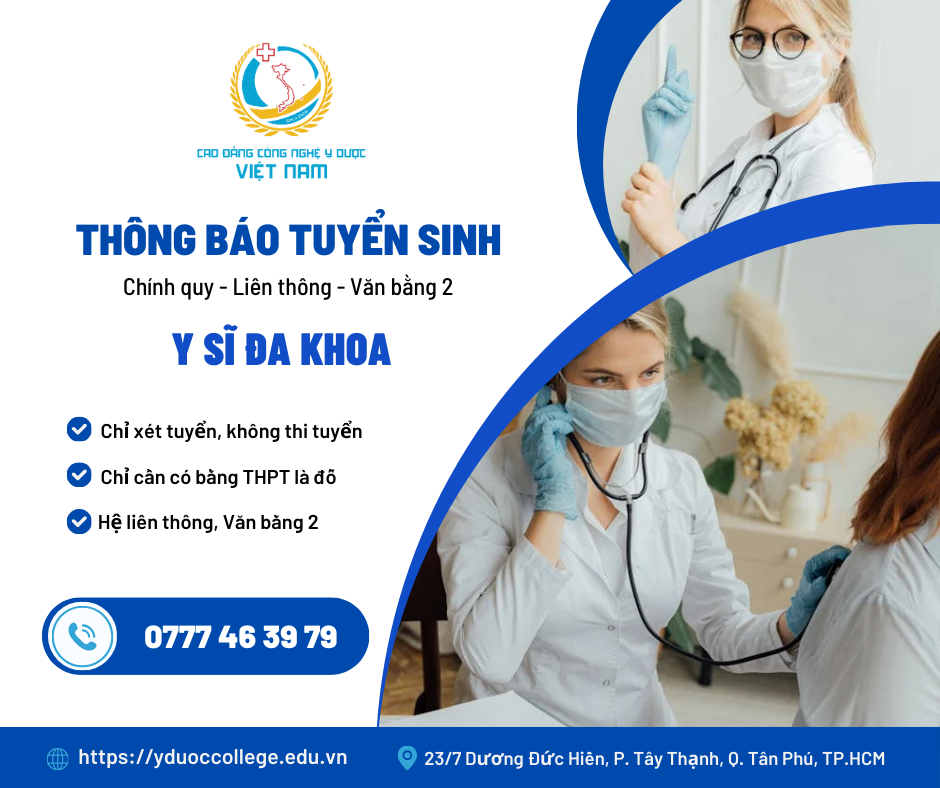 CAO ĐẲNG CÔNG NGHỆ Y DƯỢC
VIỆT NAM

THÔNG BÁO TUYỂN SINH

Chính quy - Liên thông - Văn bằng 2

Y SĨ ĐA KHOA

Chỉ xét tuyển, không thi tuyển

Chỉ cần có bằng THPT là đỗ

Hệ liên thông, Văn bằng 2

0777 46 39 79

https://yduoccollege.edu.vn

23/7 Dương Đức Hiền, P. Tây Thạnh, Q. Tân Phú, TP.HCM